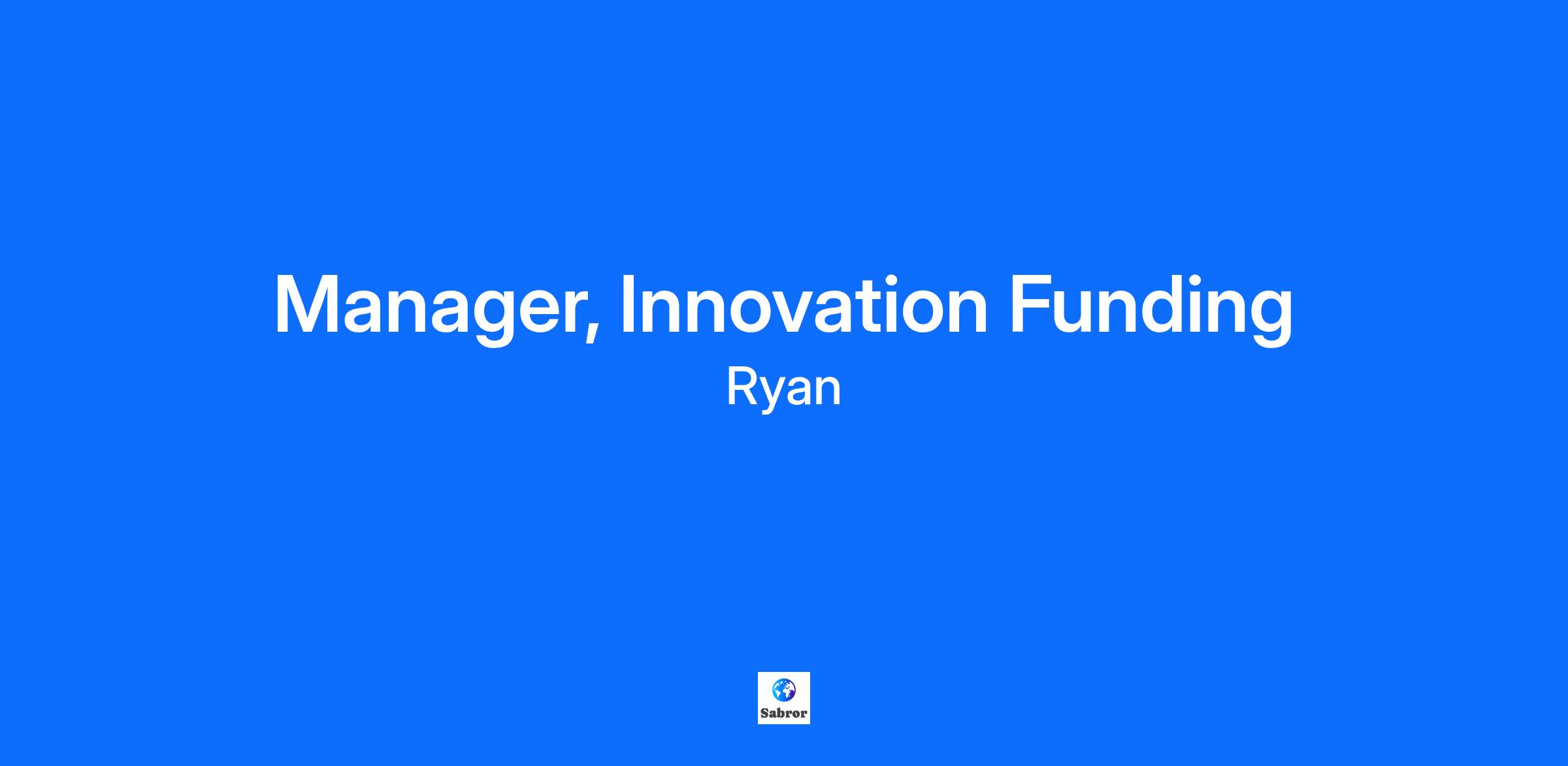 Manager, Innovation Funding
Ryan

Sabror